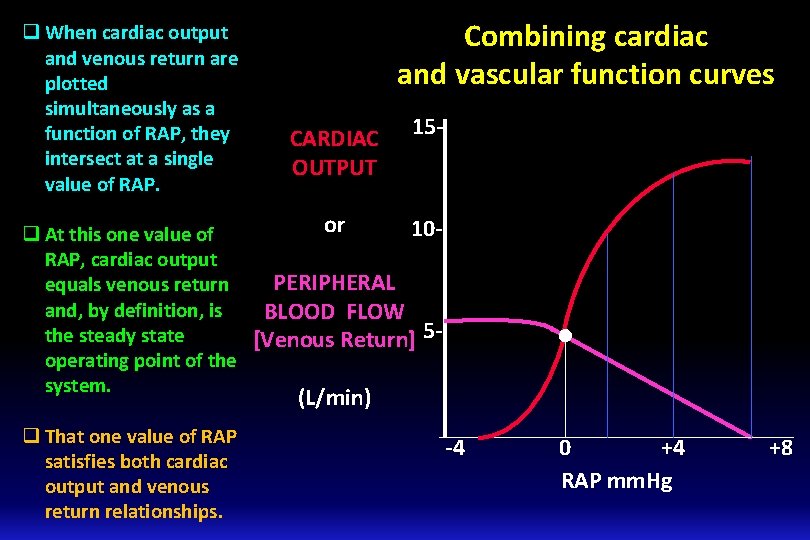 ❑ When cardiac output and venous return are plotted simultaneously as a function of RAP, they intersect at a single value of RAP.

❑ At this one value of RAP, cardiac output equals venous return and, by definition, is the steady state operating point of the system.

❑ That one value of RAP satisfies both cardiac output and venous return relationships.

Combining cardiac and vascular function curves

CARDIAC OUTPUT

or

PERIPHERAL BLOOD FLOW [Venous Return]

(L/min)

15-

10-

5-

-4

0

+4

+8

RAP mmHg